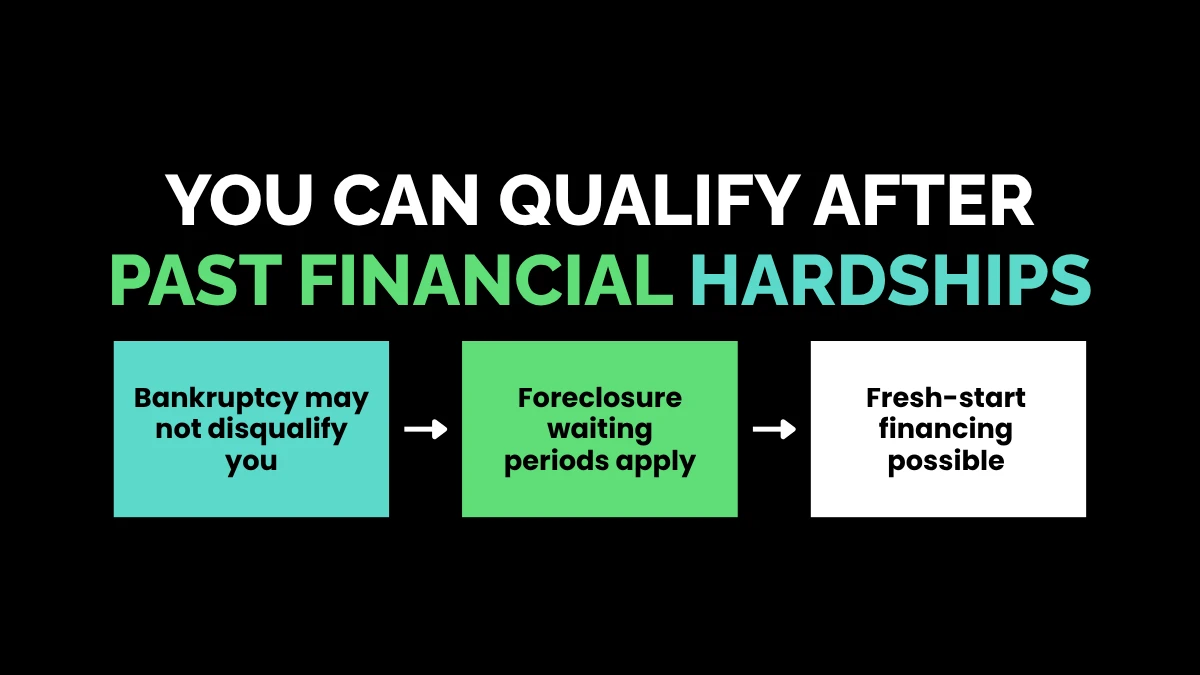 YOU CAN QUALIFY AFTER PAST FINANCIAL HARDSHIPS

Bankruptcy may not disqualify you

Foreclosure waiting periods apply

Fresh-start financing possible